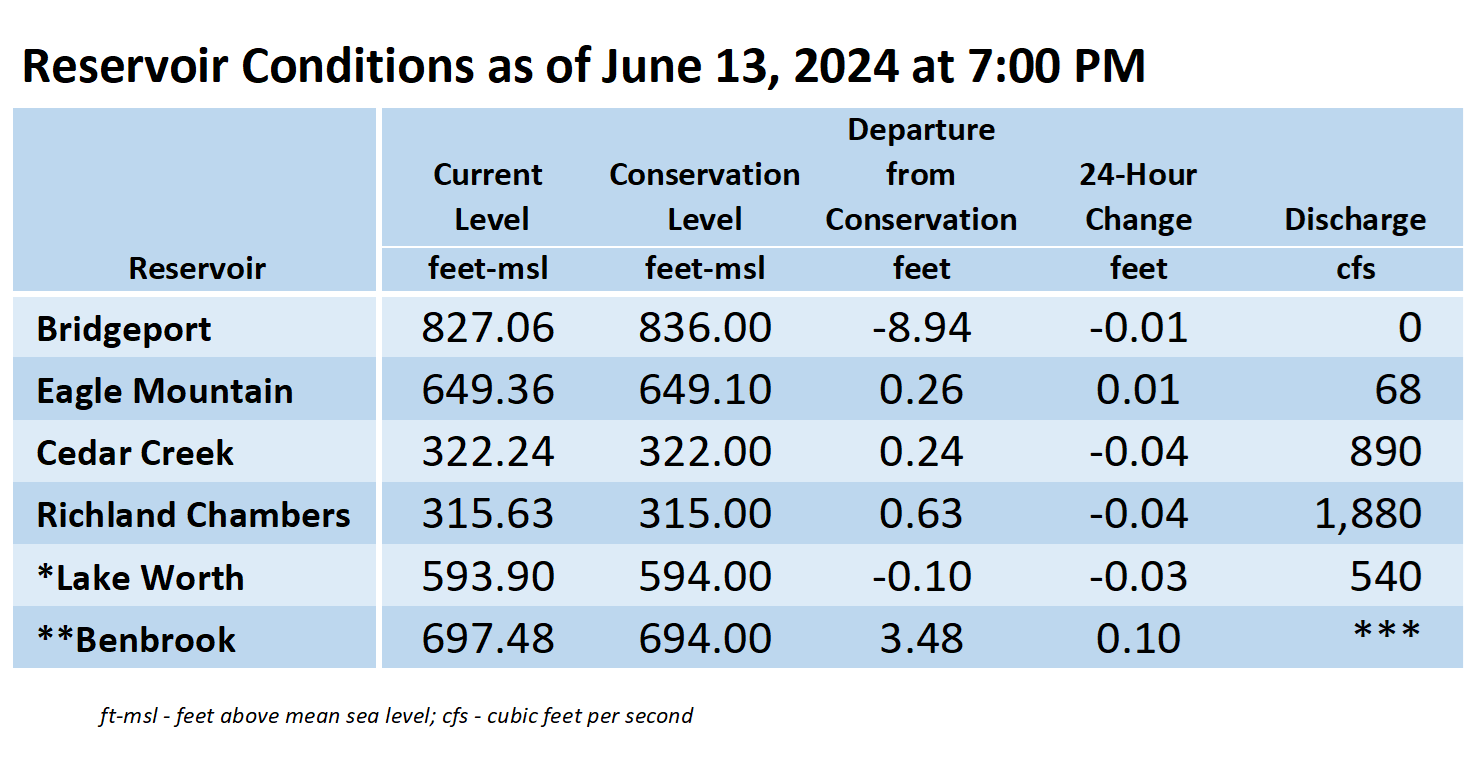 Reservoir Conditions as of June 13, 2024 at 7:00 PM

| Reservoir | Current Level feet-msl | Conservation Level feet-msl | Departure from Conservation feet | 24-Hour Change feet | Discharge cfs |
|---|---|---|---|---|---|
| Bridgeport | 827.06 | 836.00 | -8.94 | -0.01 | 0 |
| Eagle Mountain | 649.36 | 649.10 | 0.26 | 0.01 | 68 |
| Cedar Creek | 322.24 | 322.00 | 0.24 | -0.04 | 890 |
| Richland Chambers | 315.63 | 315.00 | 0.63 | -0.04 | 1,880 |
| *Lake Worth | 593.90 | 594.00 | -0.10 | -0.03 | 540 |
| **Benbrook | 697.48 | 694.00 | 3.48 | 0.10 | *** |

ft-msl - feet above mean sea level; cfs - cubic feet per second